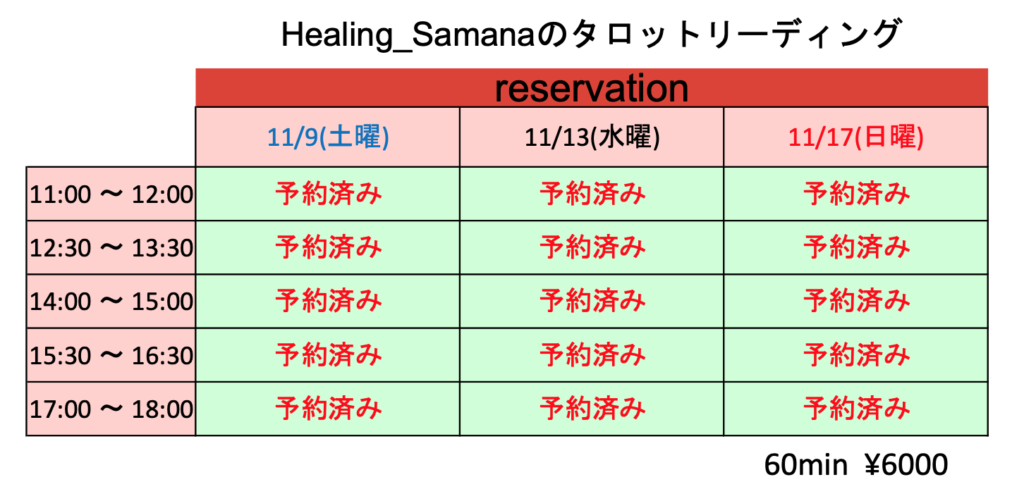 Healing_Samanaのタロットリーディング

reservation

| | 11/9(土曜) | 11/13(水曜) | 11/17(日曜) |
|---|---|---|---|
| 11:00 〜 12:00 | 予約済み | 予約済み | 予約済み |
| 12:30 〜 13:30 | 予約済み | 予約済み | 予約済み |
| 14:00 〜 15:00 | 予約済み | 予約済み | 予約済み |
| 15:30 〜 16:30 | 予約済み | 予約済み | 予約済み |
| 17:00 〜 18:00 | 予約済み | 予約済み | 予約済み |

60min ¥6000